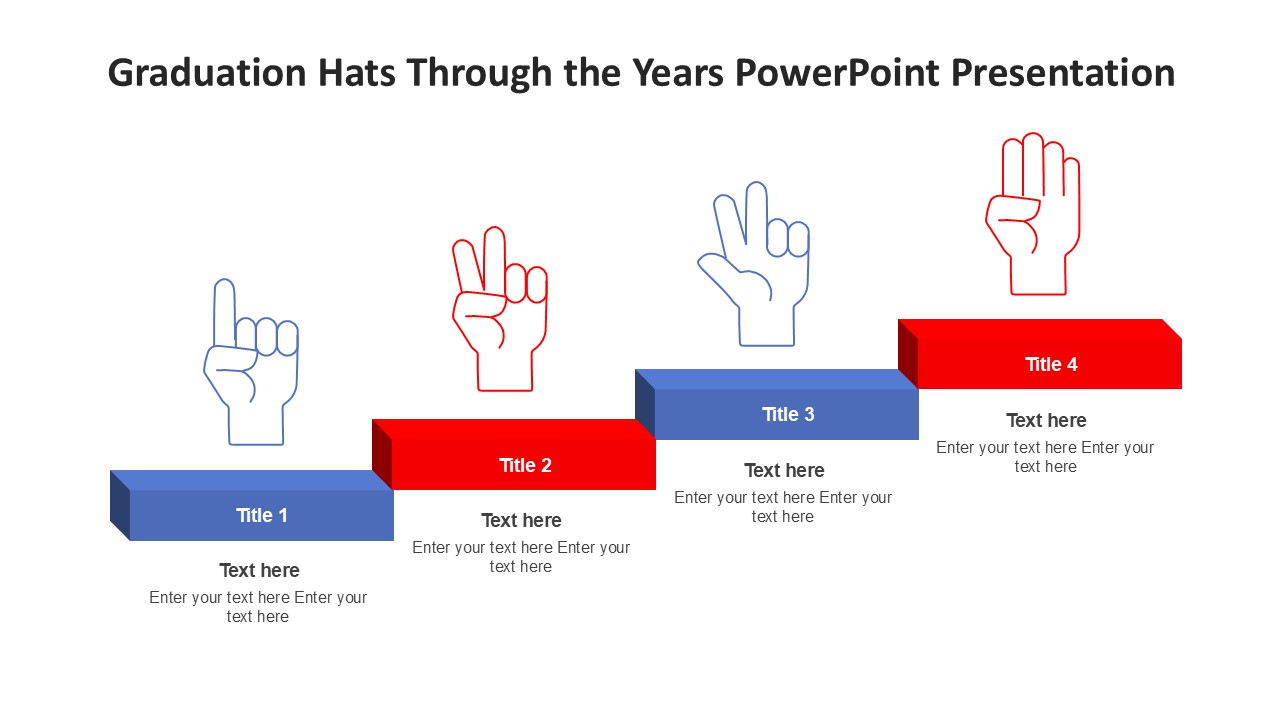 Graduation Hats Through the Years PowerPoint Presentation

Title 1

Text here

Enter your text here Enter your text here

Title 2

Text here

Enter your text here Enter your text here

Title 3

Text here

Enter your text here Enter your text here

Title 4

Text here

Enter your text here Enter your text here